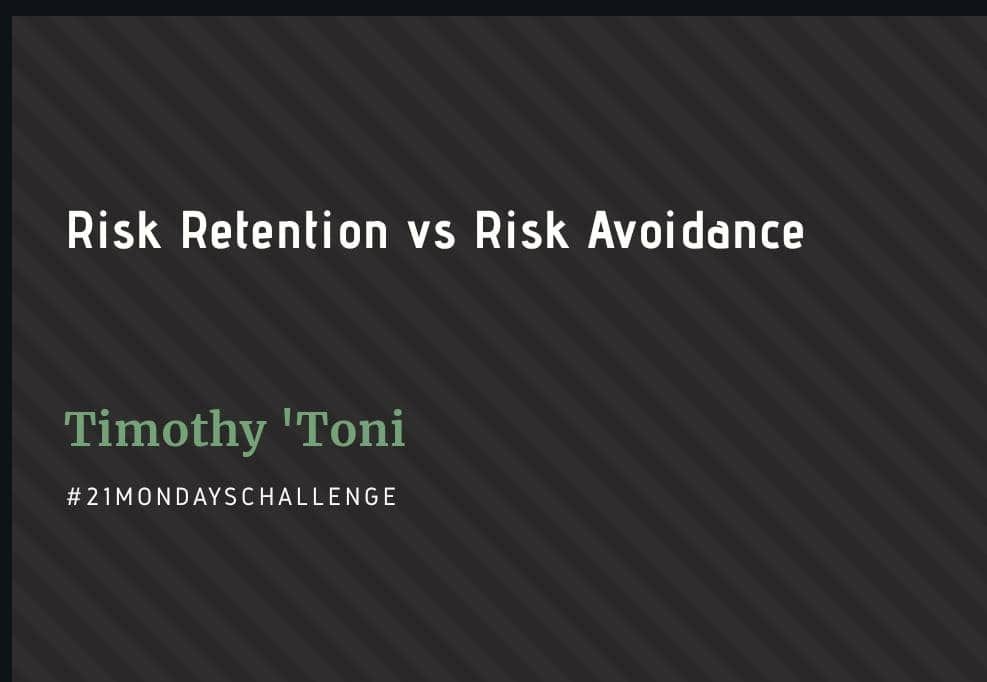 Risk Retention vs Risk Avoidance

Timothy 'Toni

#21MONDAYSCHALLENGE